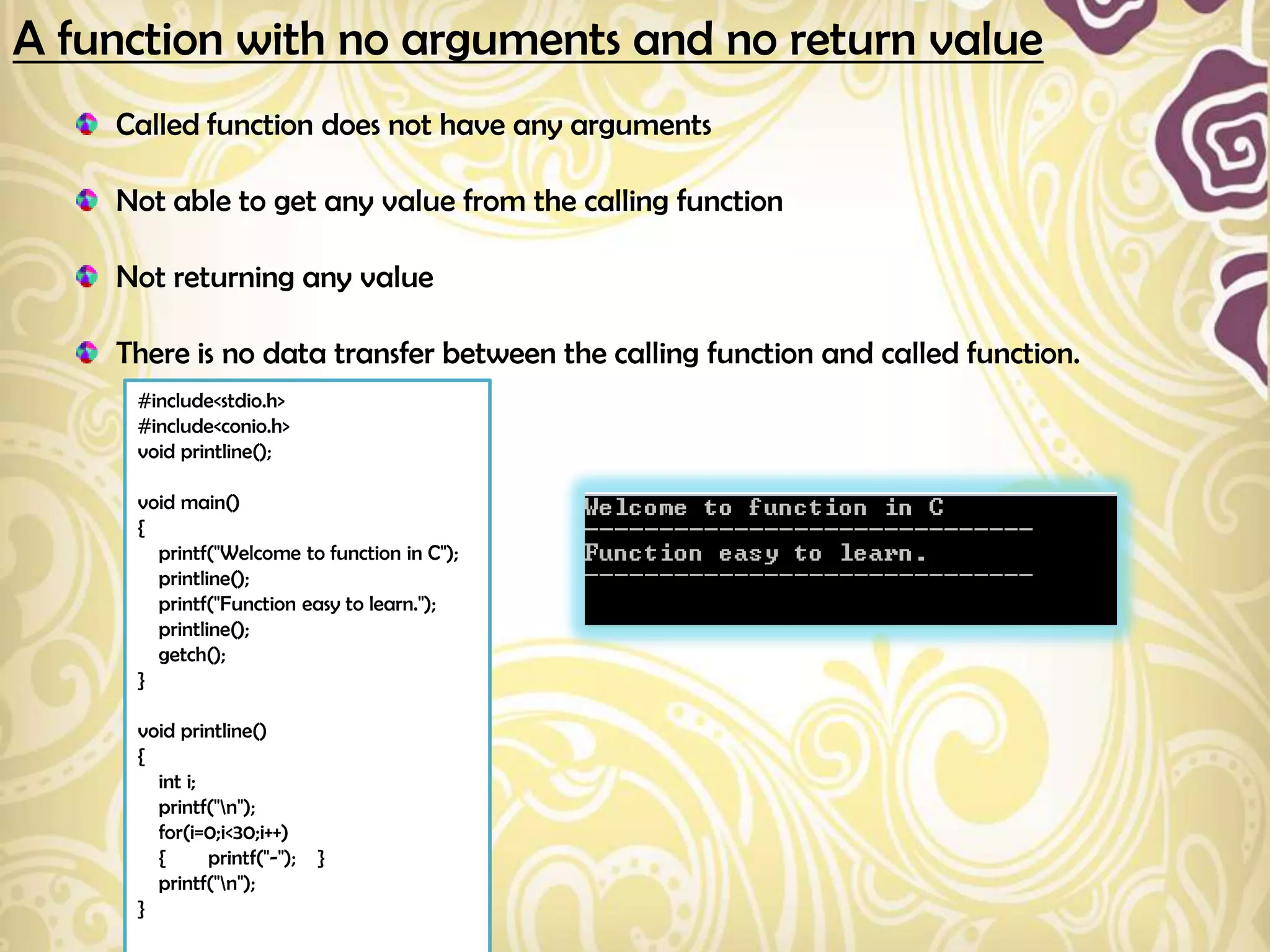 A function with no arguments and no return value

Called function does not have any arguments

Not able to get any value from the calling function

Not returning any value

There is no data transfer between the calling function and called function.

#include<stdio.h>
#include<conio.h>
void printline();

void main()
{
printf("Welcome to function in C");
printline();
printf("Function easy to learn.");
printline();
getch();
}

void printline()
{
int i;
printf("\n");
for(i=0;i<30;i++)
{ printf("-"); }
printf("\n");
}

Welcome to function in C
------------------------------
Function easy to learn.
------------------------------